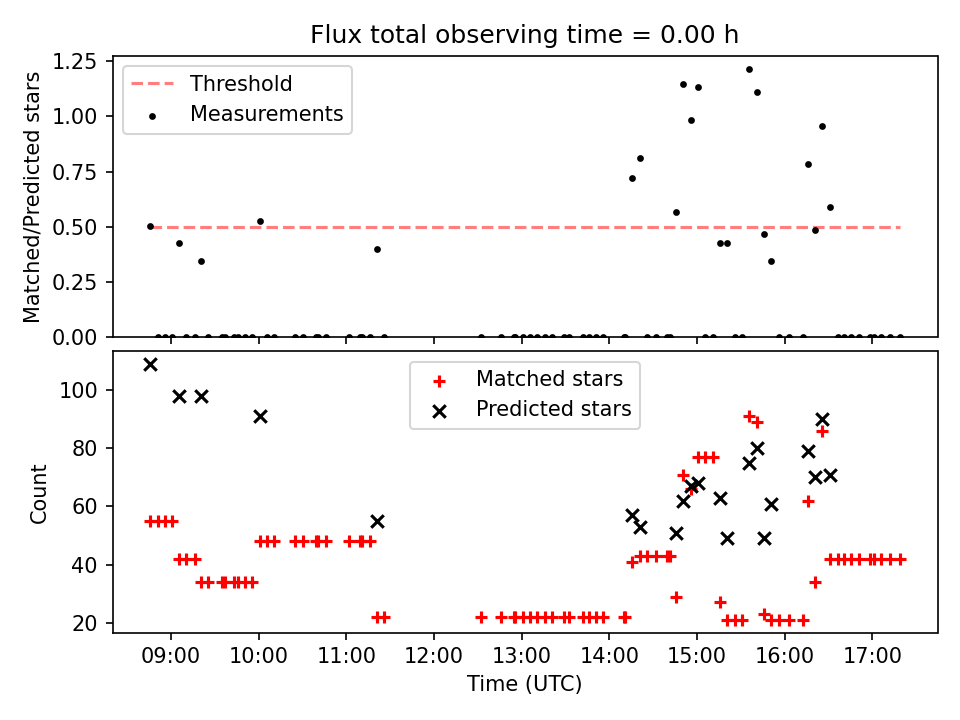 Flux total observing time = 0.00 h

Threshold
Measurements

Matched/Predicted stars

1.25
1.00
0.75
0.50
0.25
0.00

Matched stars
Predicted stars

Count

100
80
60
40
20

09:00
10:00
11:00
12:00
13:00
14:00
15:00
16:00
17:00

Time (UTC)